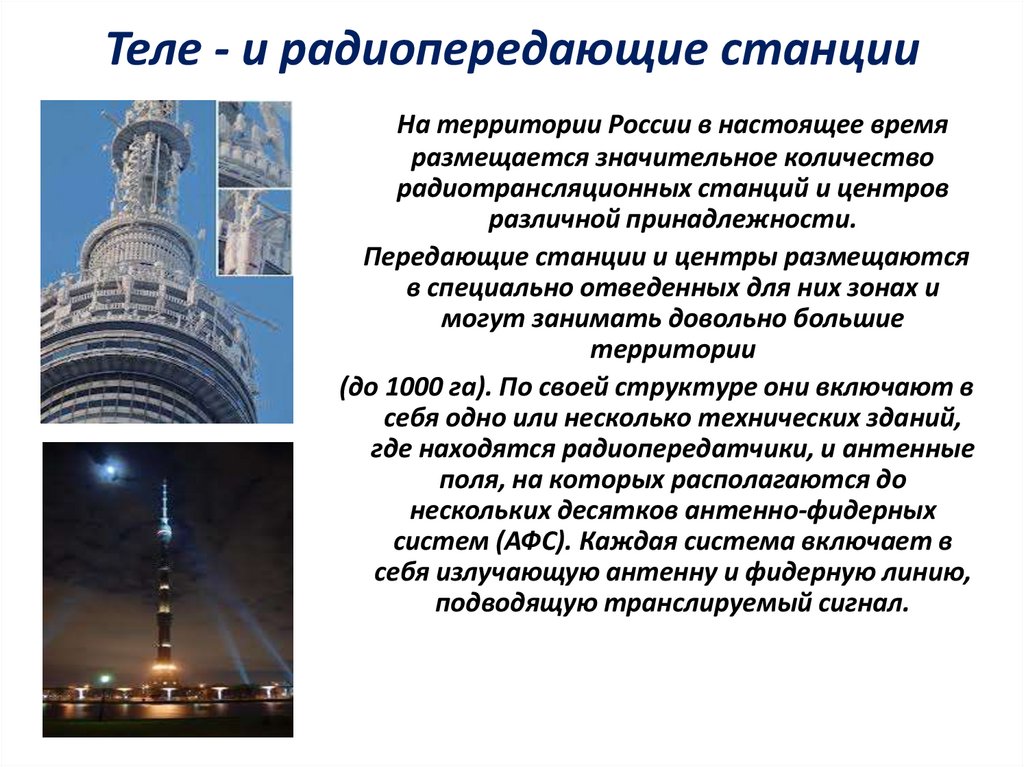 Теле - и радиопередающие станции

На территории России в настоящее время размещается значительное количество радиотрансляционных станций и центров различной принадлежности.

Передающие станции и центры размещаются в специально отведенных для них зонах и могут занимать довольно большие территории

(до 1000 га). По своей структуре они включают в себя одно или несколько технических зданий, где находятся радиопередатчики, и антенные поля, на которых располагаются до нескольких десятков антенно-фидерных систем (АФС). Каждая система включает в себя излучающую антенну и фидерную линию, подводящую транслируемый сигнал.